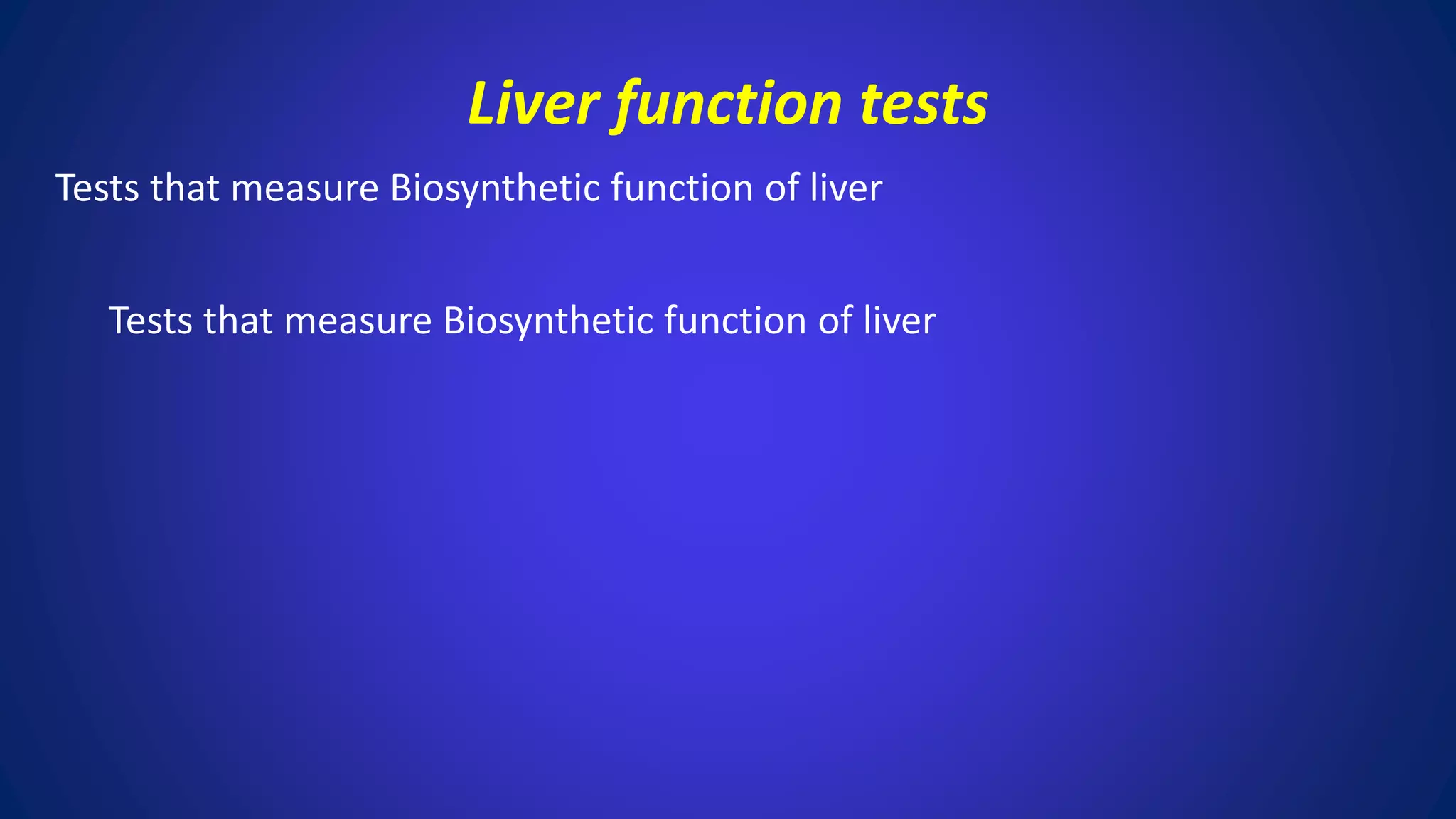 Liver function tests

Tests that measure Biosynthetic function of liver

Tests that measure Biosynthetic function of liver